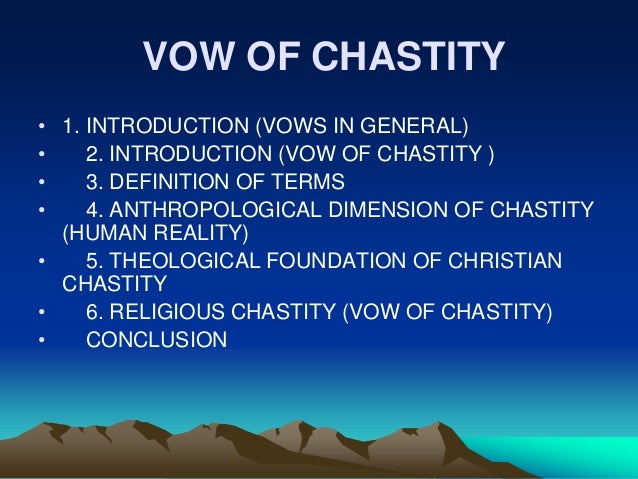 VOW OF CHASTITY

• 1. INTRODUCTION (VOWS IN GENERAL)
• 2. INTRODUCTION (VOW OF CHASTITY )
• 3. DEFINITION OF TERMS
• 4. ANTHROPOLOGICAL DIMENSION OF CHASTITY (HUMAN REALITY)
• 5. THEOLOGICAL FOUNDATION OF CHRISTIAN CHASTITY
• 6. RELIGIOUS CHASTITY (VOW OF CHASTITY)
• CONCLUSION